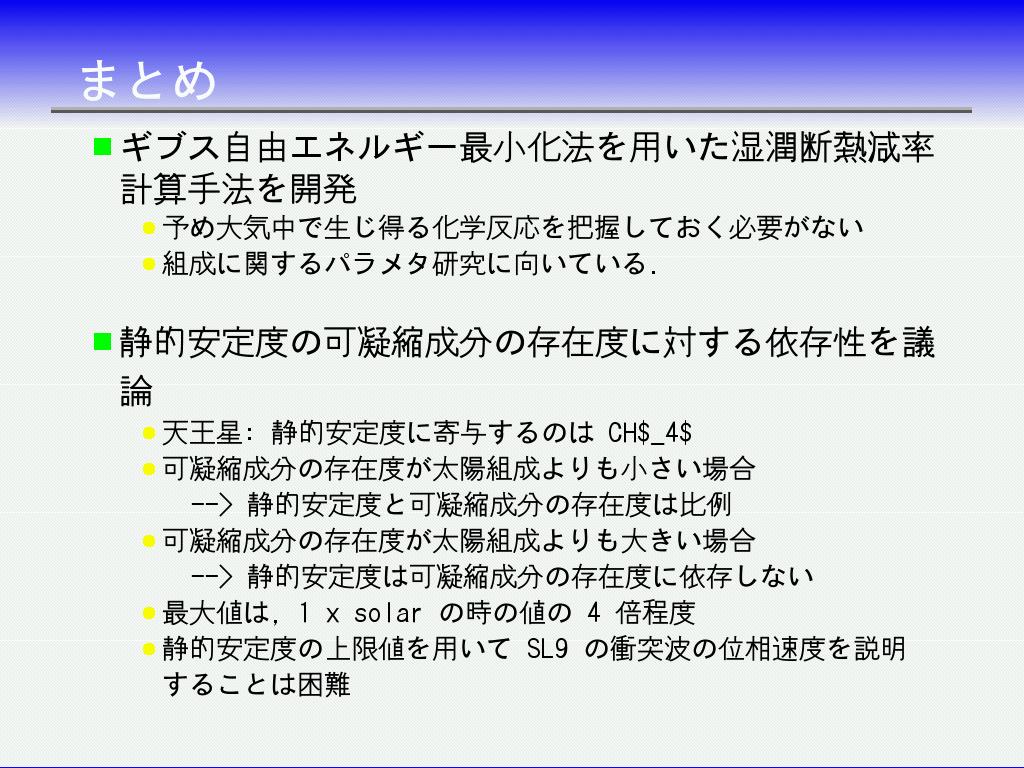 まとめ

ギブス自由エネルギー最小化法を用いた湿潤断熱減率計算手法を開発

予め大気中で生じ得る化学反応を把握しておく必要がない

組成に関するパラメタ研究に向いている.

静的安定度の可凝縮成分の存在度に対する依存性を議論

天王星: 静的安定度に寄与するのは CH$_4$

可凝縮成分の存在度が太陽組成よりも小さい場合
--> 静的安定度と可凝縮成分の存在度は比例

可凝縮成分の存在度が太陽組成よりも大きい場合
--> 静的安定度は可凝縮成分の存在度に依存しない

最大値は, 1 x solar の時の値の 4 倍程度

静的安定度の上限値を用いて SL9 の衝突波の位相速度を説明することは困難